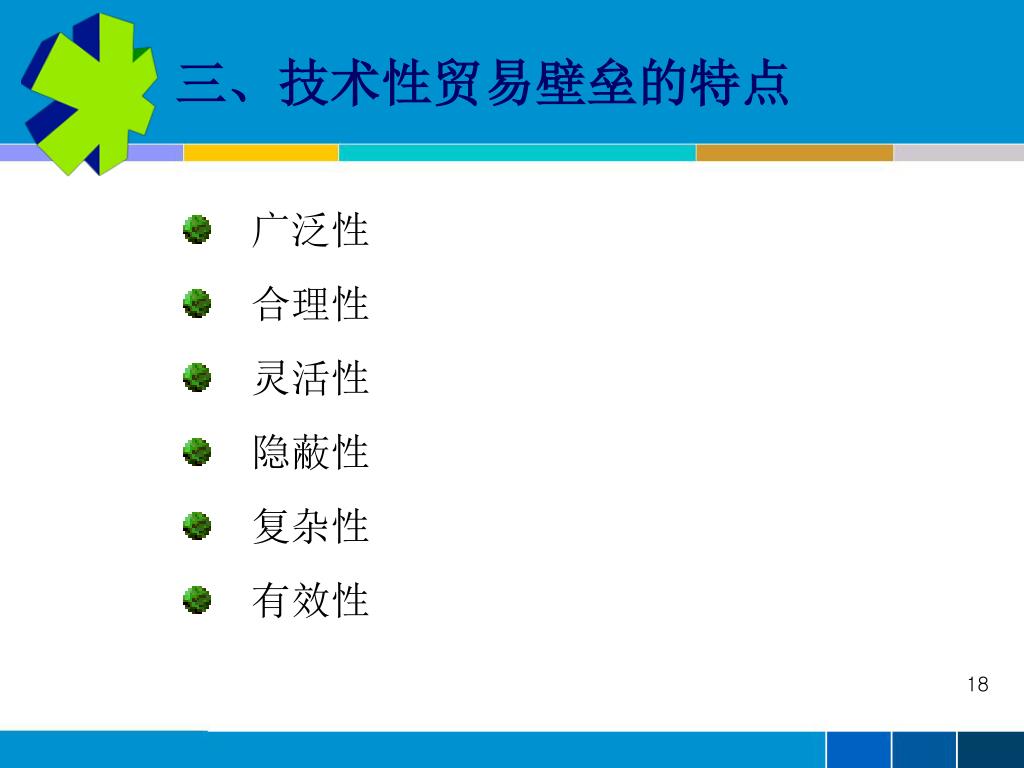 三、技术性贸易壁垒的特点

广泛性

合理性

灵活性

隐蔽性

复杂性

有效性

18